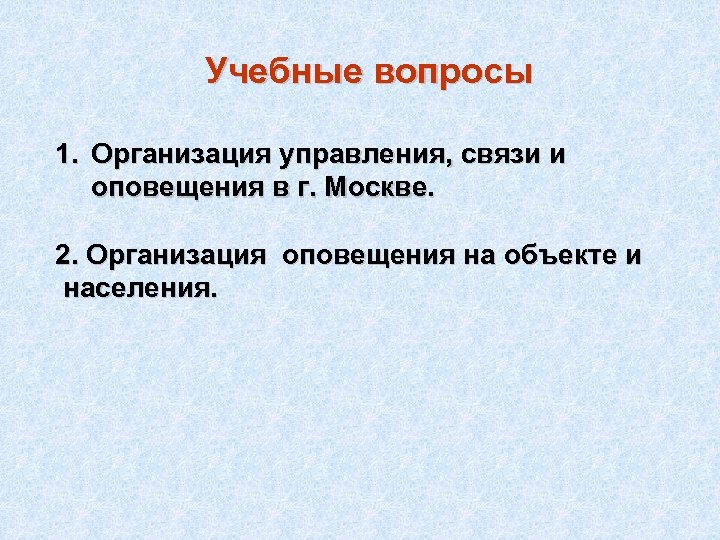 Учебные вопросы

1. Организация управления, связи и оповещения в г. Москве.

2. Организация оповещения на объекте и населения.